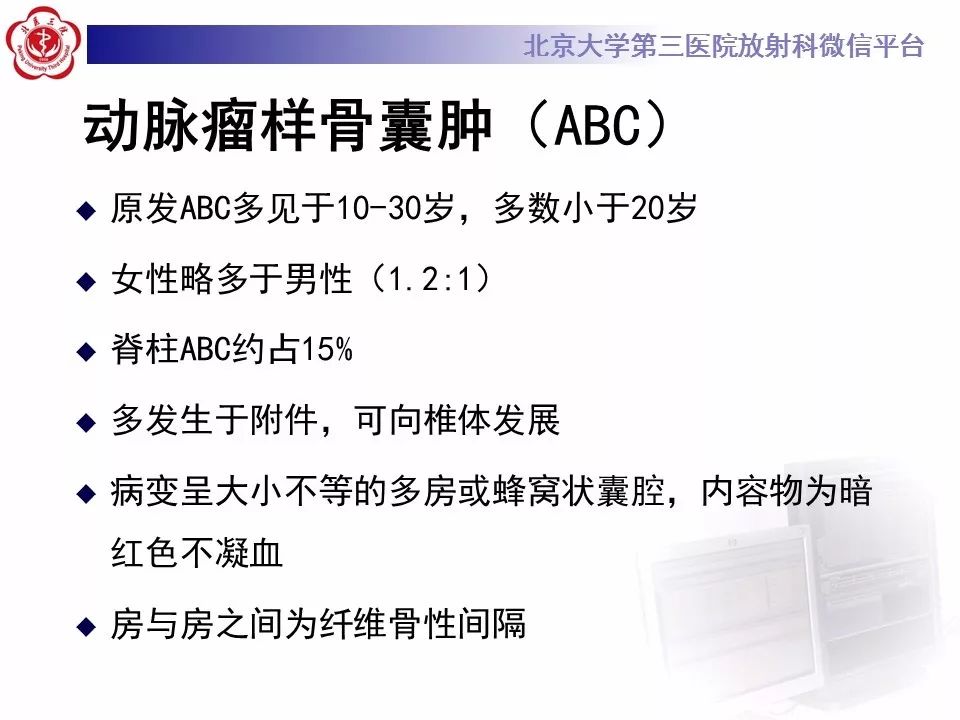 北京大学第三医院放射科微信平台

动脉瘤样骨囊肿（ABC）

◆ 原发ABC多见于10-30岁，多数小于20岁

◆ 女性略多于男性（1.2:1）

◆ 脊柱ABC约占15%

◆ 多发生于附件，可向椎体发展

◆ 病变呈大小不等的多房或蜂窝状囊腔，内容物为暗红色不凝血

◆ 房与房之间为纤维骨性间隔